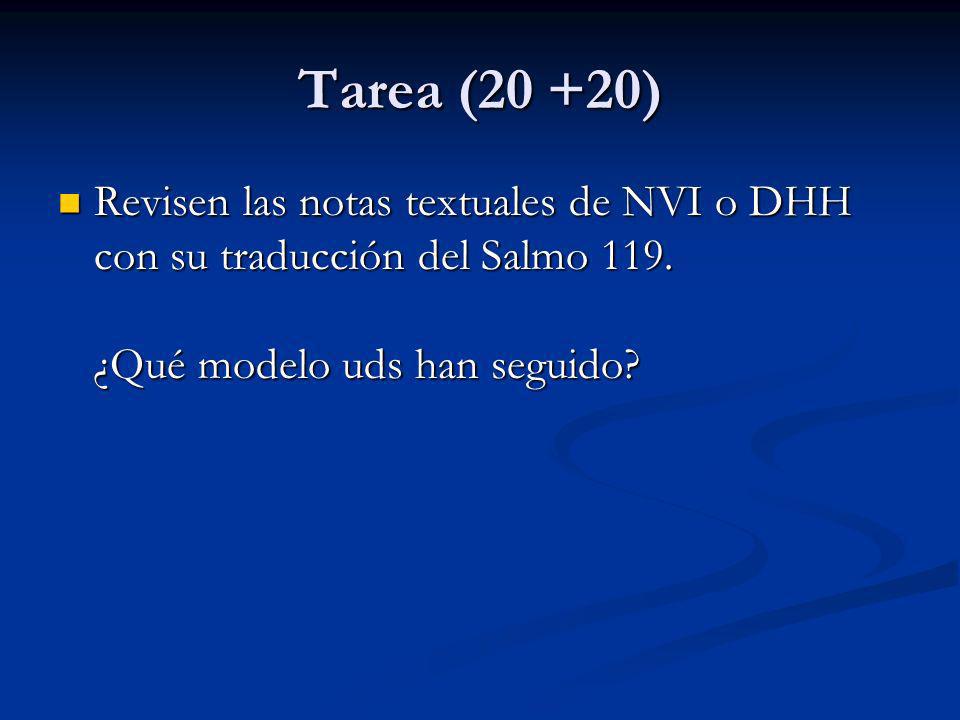 Tarea (20 +20)

Revisen las notas textuales de NVI o DHH con su traducción del Salmo 119.

¿Qué modelo uds han seguido?